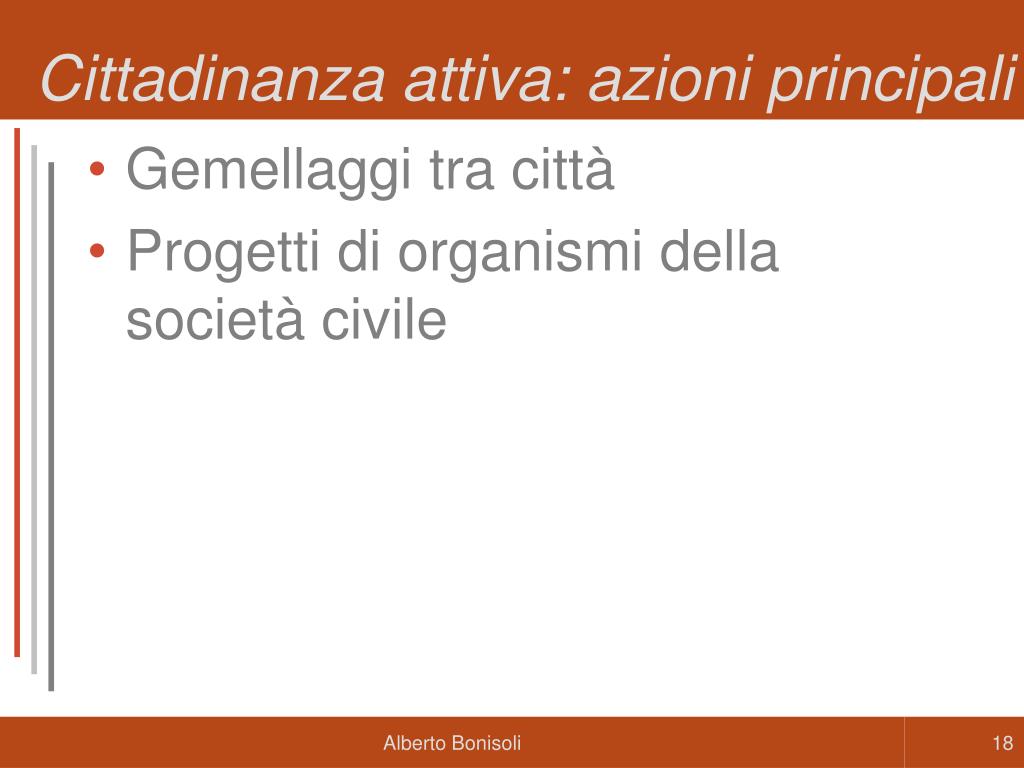 Cittadinanza attiva: azioni principali

• Gemellaggi tra città
• Progetti di organismi della società civile

Alberto Bonisoli

18